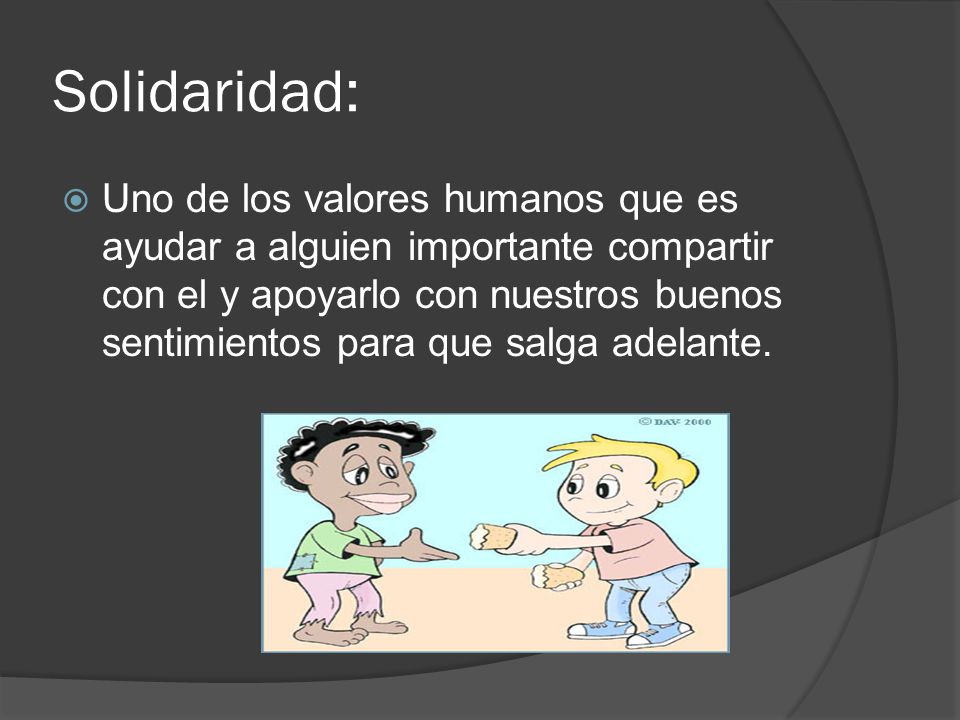 Solidaridad:

Uno de los valores humanos que es ayudar a alguien importante compartir con el y apoyarlo con nuestros buenos sentimientos para que salga adelante.

© DAV 2000